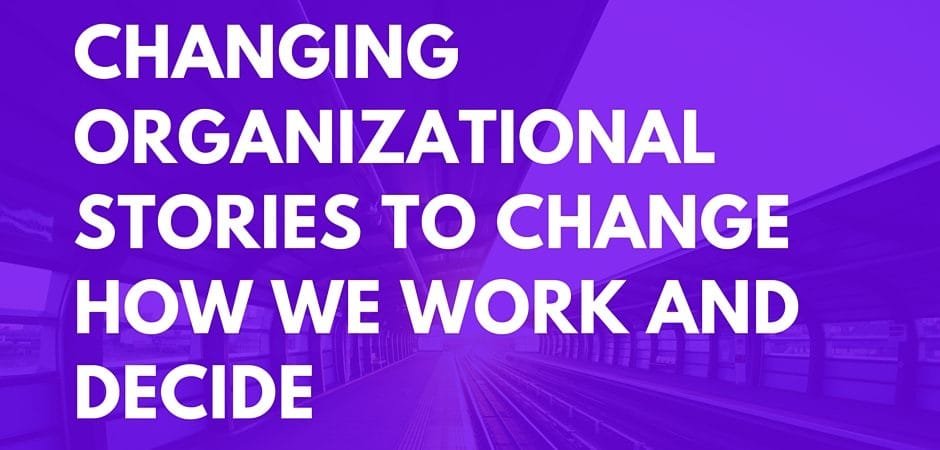 CHANGING ORGANIZATIONAL STORIES TO CHANGE HOW WE WORK AND DECIDE